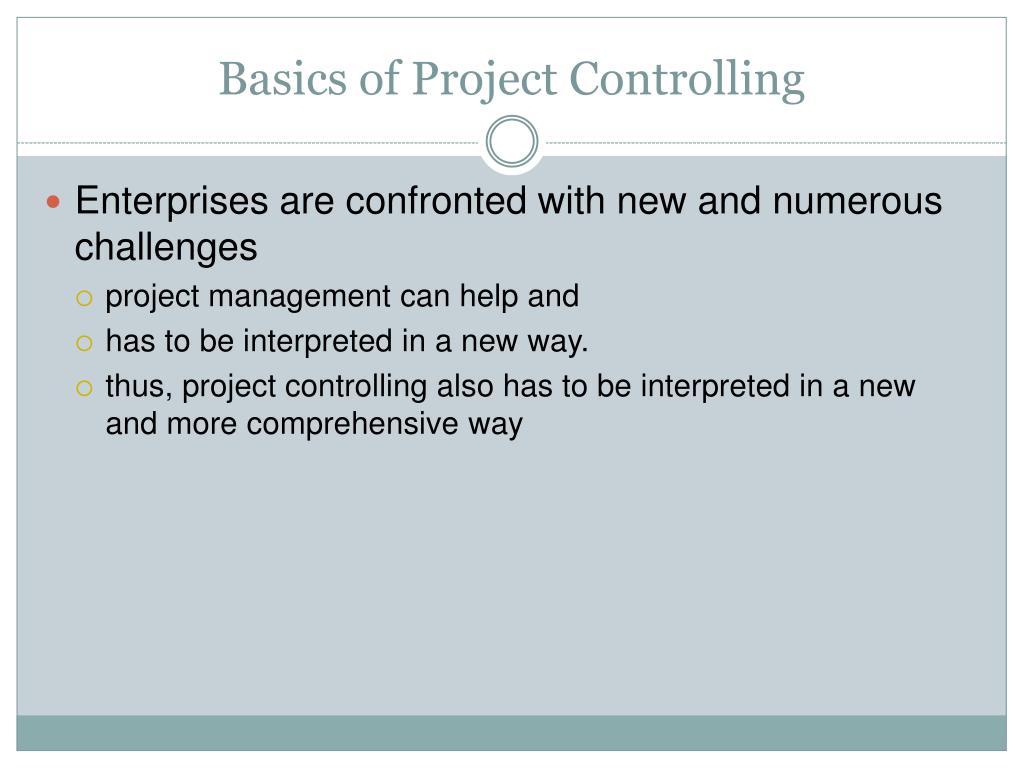 Basics of Project Controlling

- Enterprises are confronted with new and numerous challenges
  - project management can help and
  - has to be interpreted in a new way.
  - thus, project controlling also has to be interpreted in a new and more comprehensive way